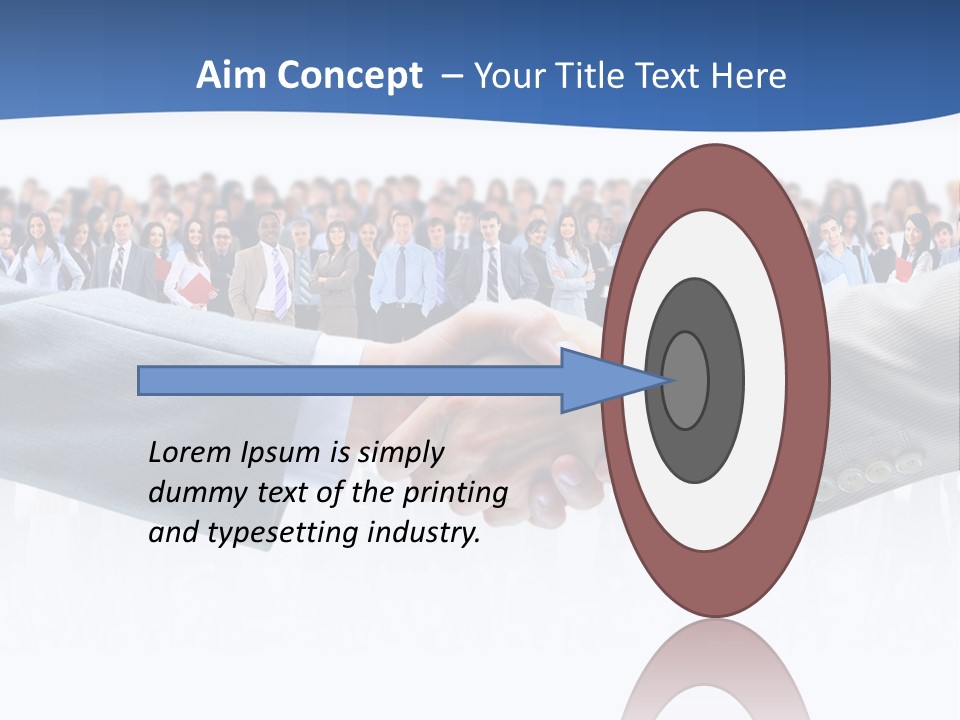 Aim Concept – Your Title Text Here

Lorem Ipsum is simply dummy text of the printing and typesetting industry.